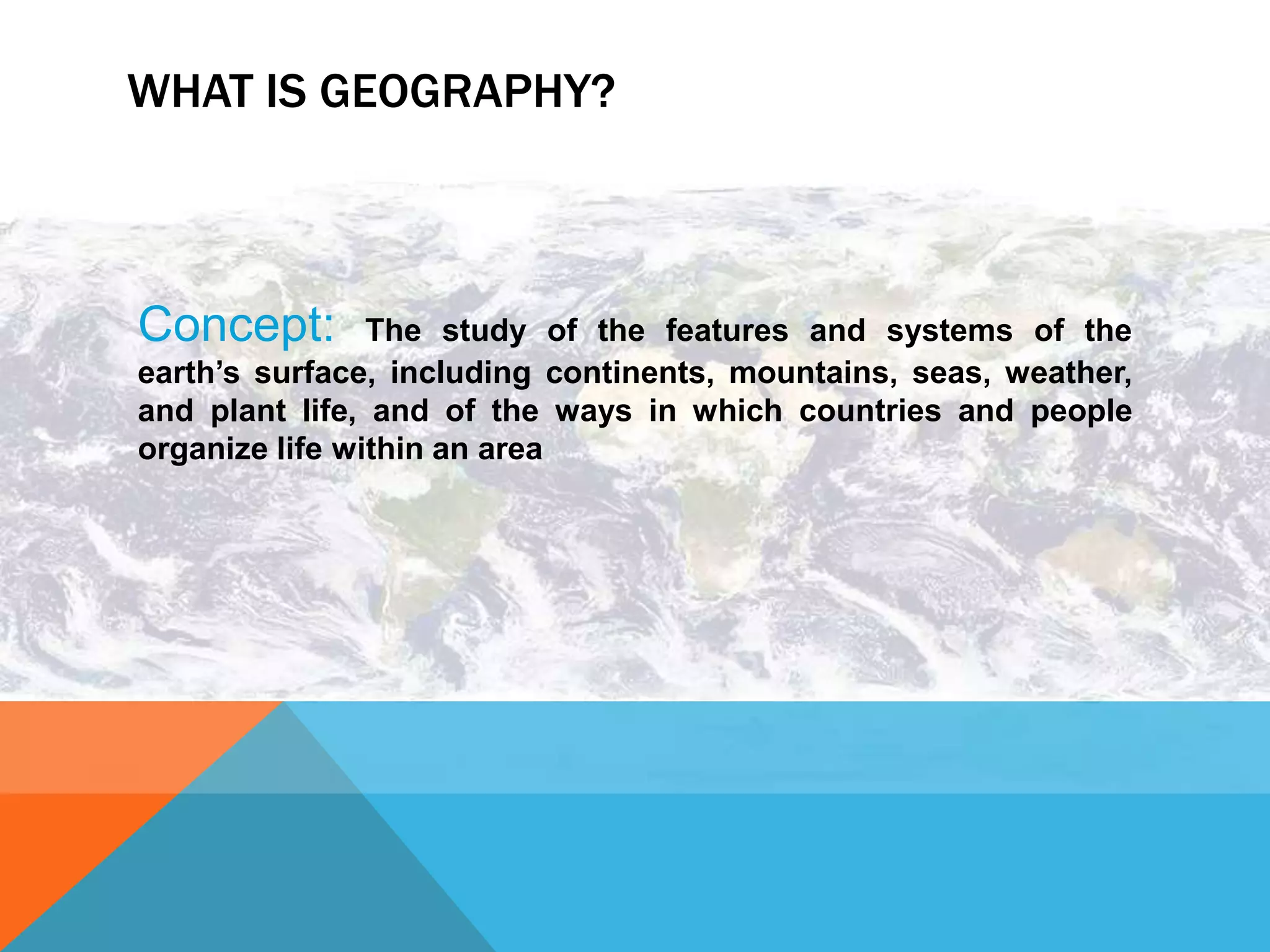 WHAT IS GEOGRAPHY?

Concept: The study of the features and systems of the earth's surface, including continents, mountains, seas, weather, and plant life, and of the ways in which countries and people organize life within an area